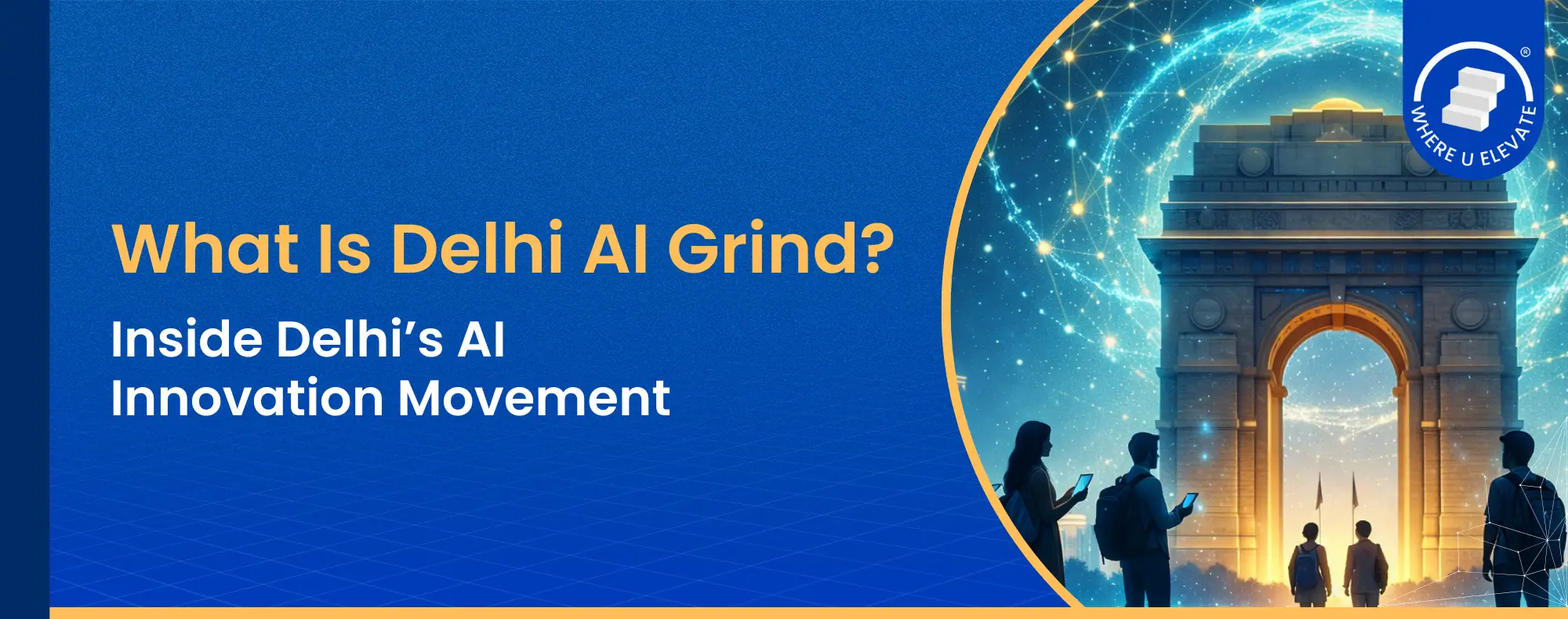 What Is Delhi AI Grind?

Inside Delhi's AI Innovation Movement

WHERE U ELEVATE ®